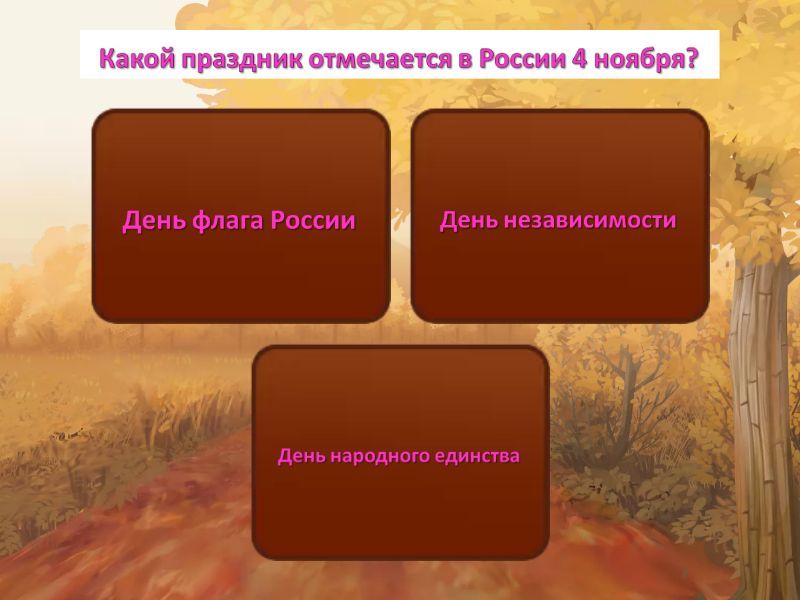 Какой праздник отмечается в России 4 ноября?

День флага России

День независимости

День народного единства